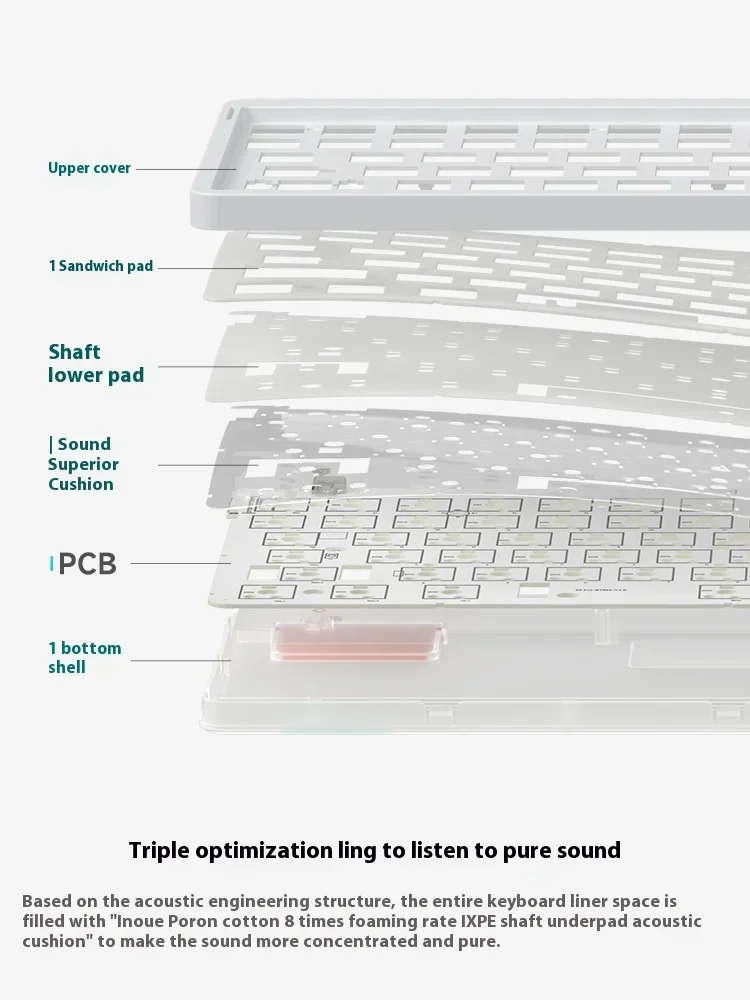 Upper cover

1 Sandwich pad

Shaft lower pad

| Sound Superior Cushion

PCB

1 bottom shell

Triple optimization ling to listen to pure sound

Based on the acoustic engineering structure, the entire keyboard liner space is filled with "Inoue Poron cotton 8 times foaming rate IXPE shaft underpad acoustic cushion" to make the sound more concentrated and pure.